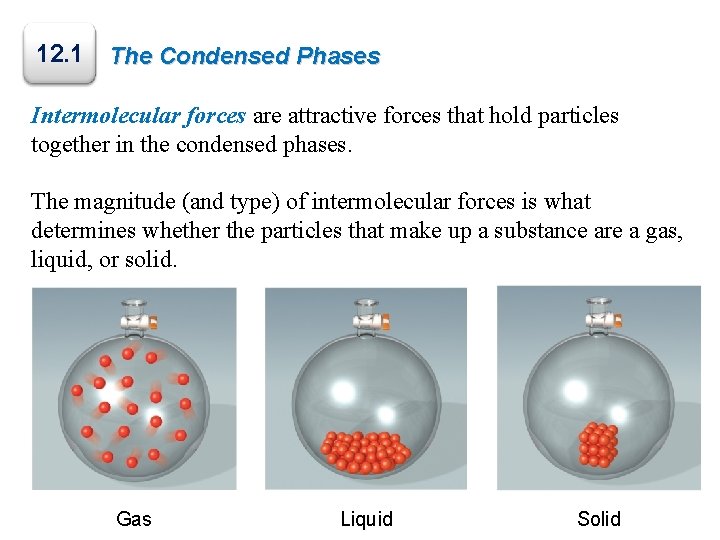 12.1 The Condensed Phases

Intermolecular forces are attractive forces that hold particles together in the condensed phases.

The magnitude (and type) of intermolecular forces is what determines whether the particles that make up a substance are a gas, liquid, or solid.

Gas

Liquid

Solid